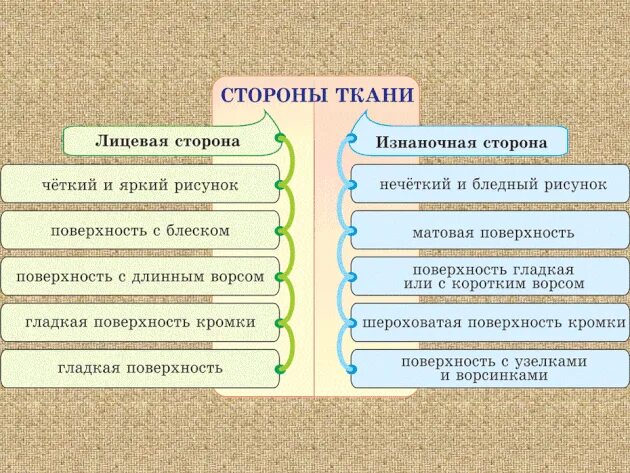 СТОРОНЫ ТКАНИ

Лицевая сторона

чёткий и яркий рисунок

поверхность с блеском

поверхность с длинным ворсом

гладкая поверхность кромки

гладкая поверхность

Изнаночная сторона

нечёткий и бледный рисунок

матовая поверхность

поверхность гладкая или с коротким ворсом

шероховатая поверхность кромки

поверхность с узелками и ворсинками